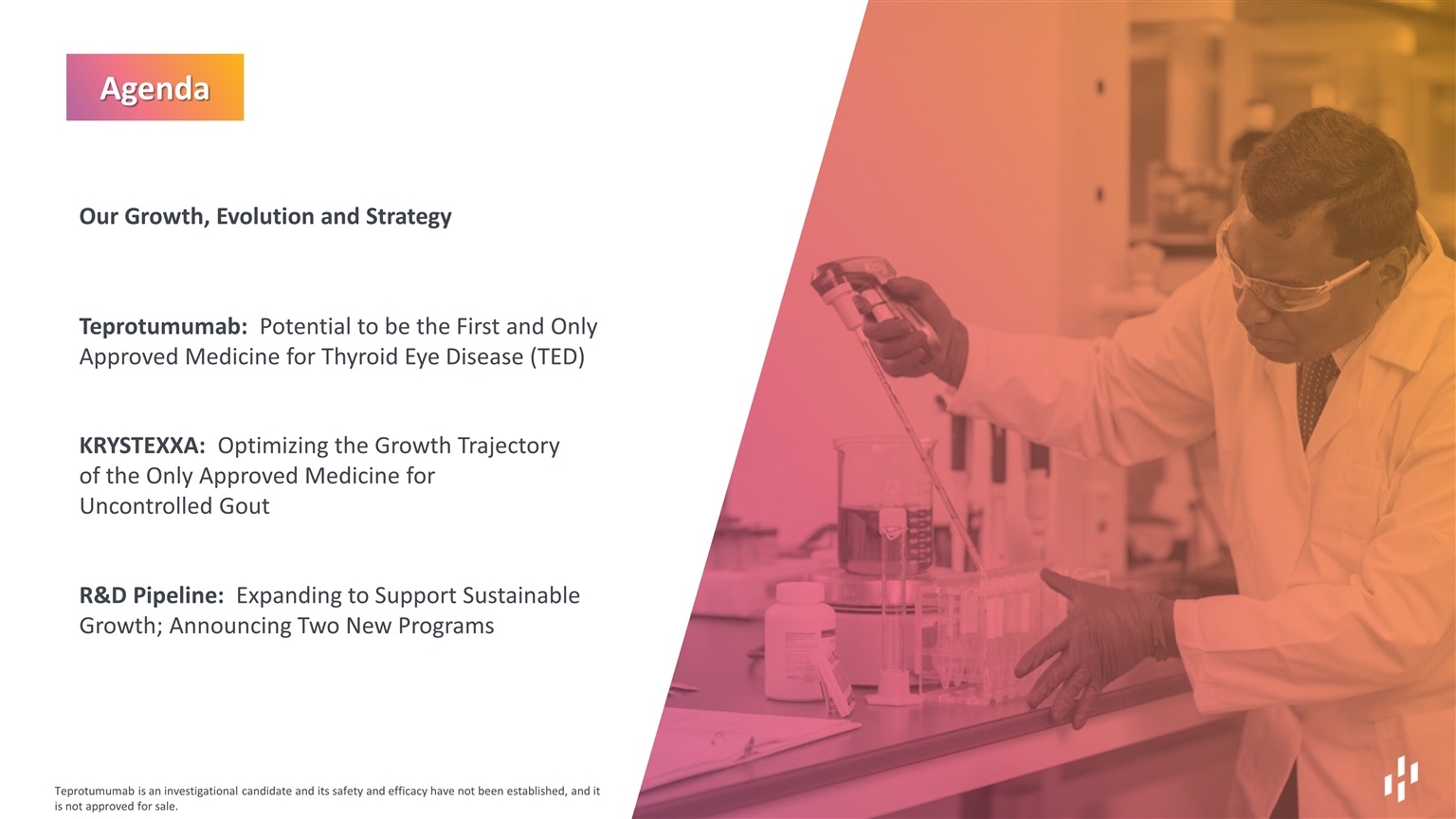 Agenda

Our Growth, Evolution and Strategy

Teprotumumab: Potential to be the First and Only Approved Medicine for Thyroid Eye Disease (TED)

KRYSTEXXA: Optimizing the Growth Trajectory of the Only Approved Medicine for Uncontrolled Gout

R&D Pipeline: Expanding to Support Sustainable Growth; Announcing Two New Programs

Teprotumumab is an investigational candidate and its safety and efficacy have not been established, and it is not approved for sale.